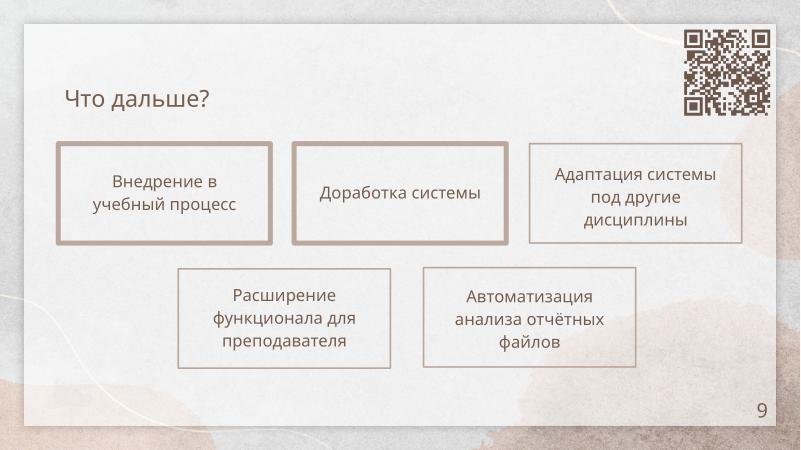 Что дальше?

Внедрение в учебный процесс

Доработка системы

Адаптация системы под другие дисциплины

Расширение функционала для преподавателя

Автоматизация анализа отчётных файлов

9